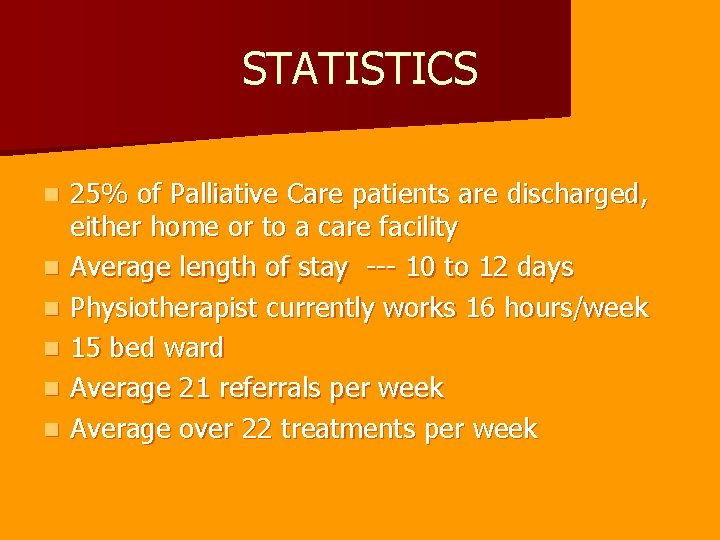 STATISTICS

- 25% of Palliative Care patients are discharged, either home or to a care facility
- Average length of stay --- 10 to 12 days
- Physiotherapist currently works 16 hours/week
- 15 bed ward
- Average 21 referrals per week
- Average over 22 treatments per week